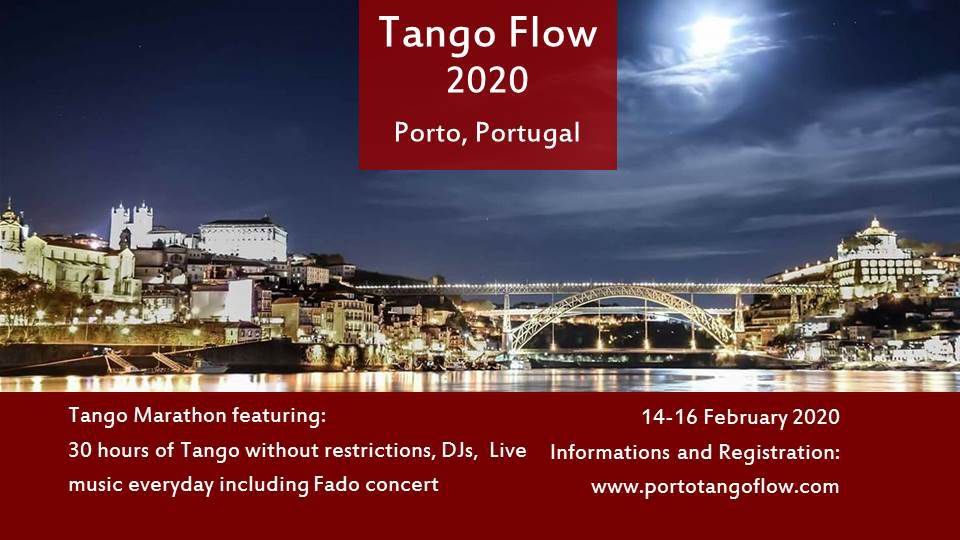 Tango Flow
2020
Porto, Portugal

Tango Marathon featuring:
30 hours of Tango without restrictions, DJs, Live music everyday including Fado concert

14-16 February 2020
Informations and Registration:
www.portotangoflow.com